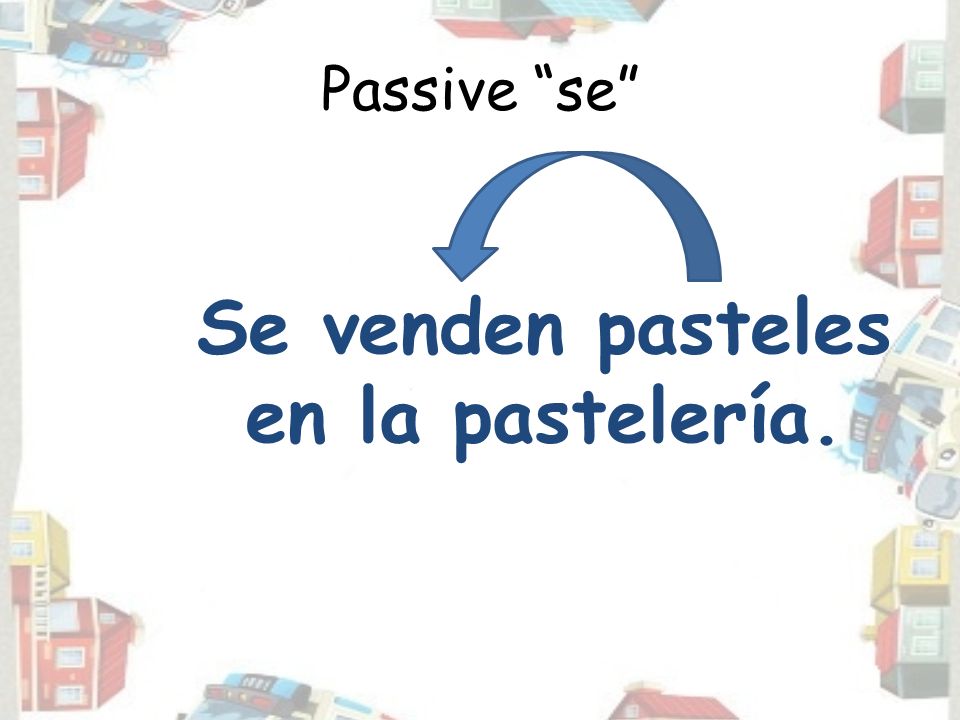 Passive “se”

Se venden pasteles en la pastelería.